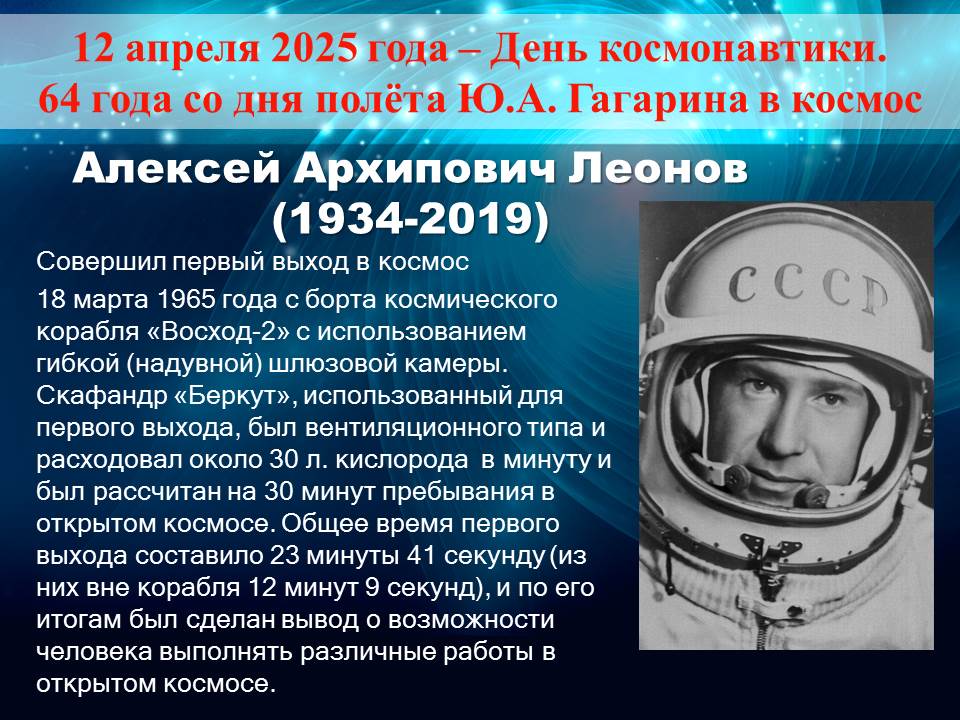 12 апреля 2025 года – День космонавтики.
64 года со дня полёта Ю.А. Гагарина в космос

Алексей Архипович Леонов
(1934-2019)

Совершил первый выход в космос

18 марта 1965 года с борта космического корабля «Восход-2» с использованием гибкой (надувной) шлюзовой камеры. Скафандр «Беркут», использованный для первого выхода, был вентиляционного типа и расходовал около 30 л. кислорода в минуту и был рассчитан на 30 минут пребывания в открытом космосе. Общее время первого выхода составило 23 минуты 41 секунду (из них вне корабля 12 минут 9 секунд), и по его итогам был сделан вывод о возможности человека выполнять различные работы в открытом космосе.

СССР